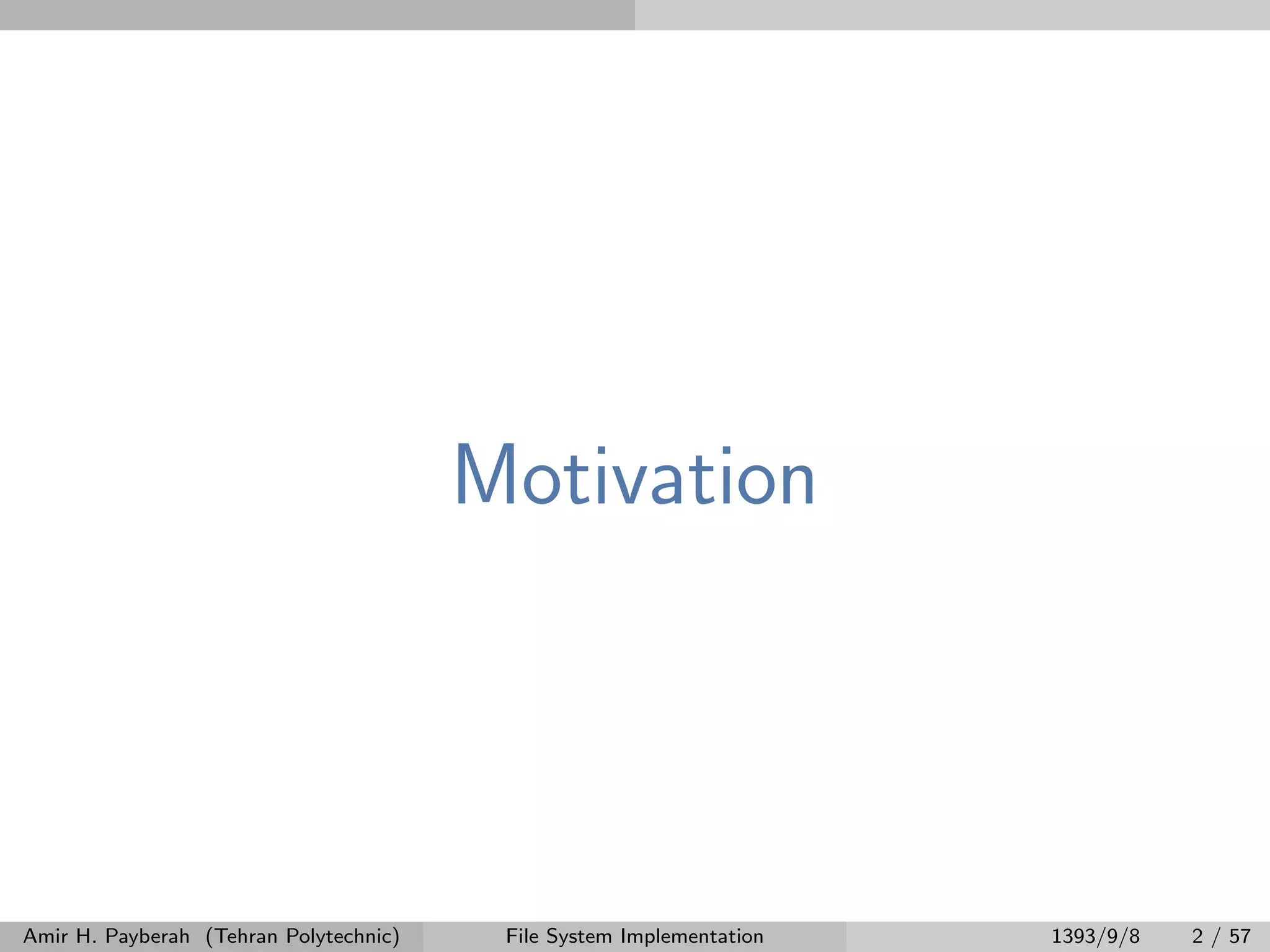 Motivation

Amir H. Payberah (Tehran Polytechnic) File System Implementation 1393/9/8 2 / 57